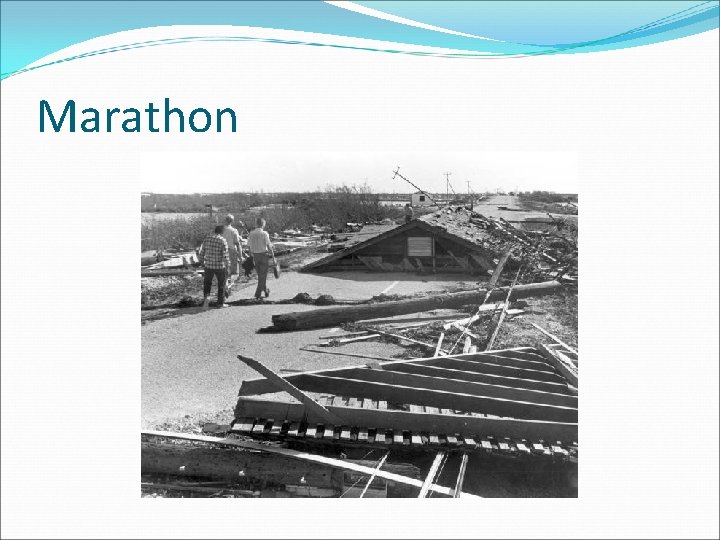 Marathon